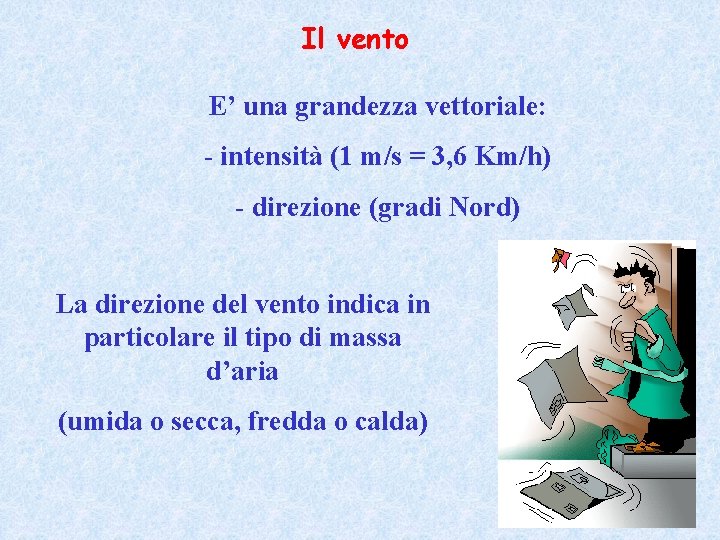 Il vento

E’ una grandezza vettoriale:

- intensità (1 m/s = 3,6 Km/h)

- direzione (gradi Nord)

La direzione del vento indica in particolare il tipo di massa d’aria

(umida o secca, fredda o calda)